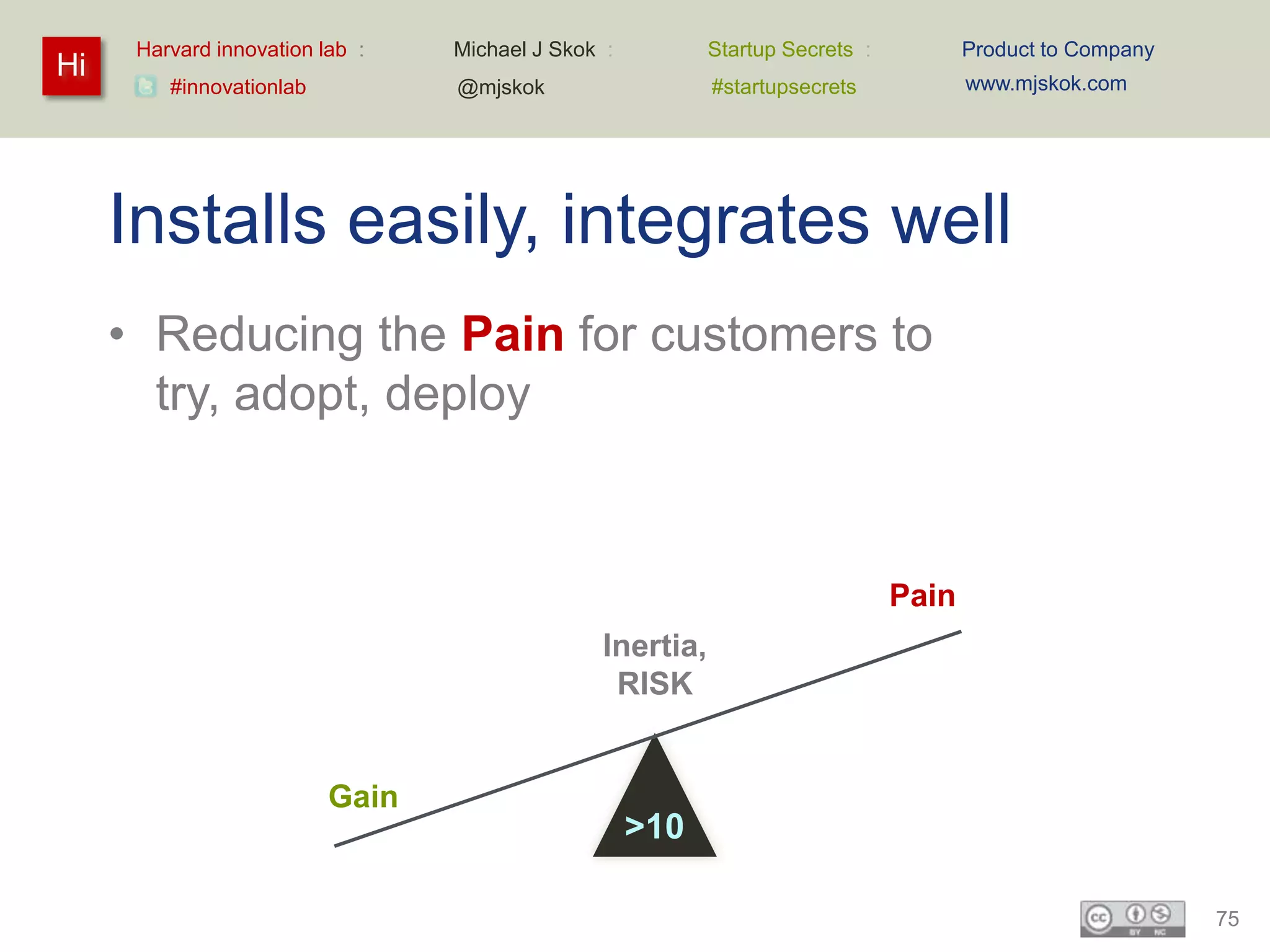 Hi

Harvard innovation lab : #innovationlab

Michael J Skok : @mjskok

Startup Secrets : #startupsecrets

Product to Company www.mjskok.com

Installs easily, integrates well

• Reducing the Pain for customers to try, adopt, deploy

Pain

Inertia, RISK

Gain

>10

cc BY NC

75